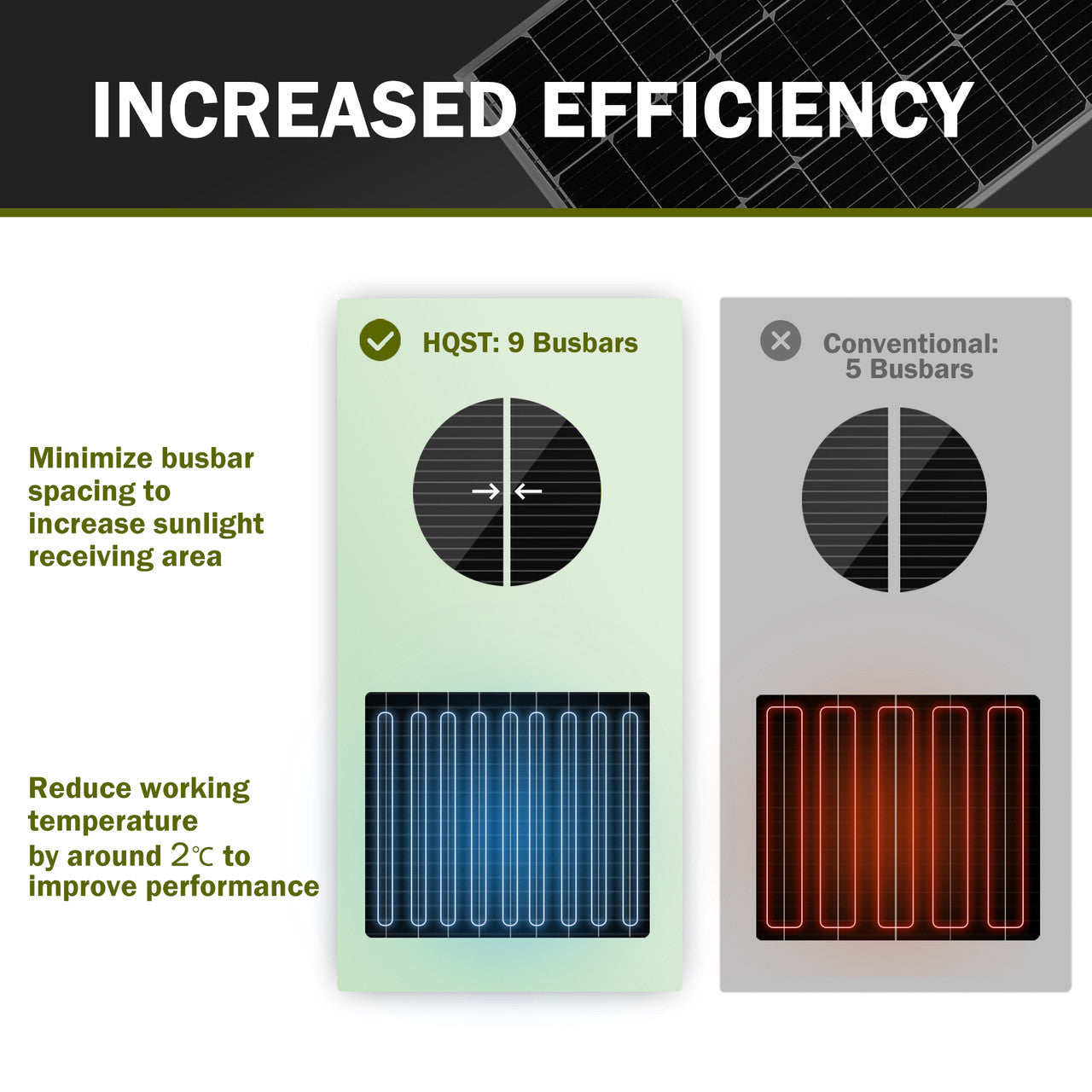 INCREASED EFFICIENCY

HQST: 9 Busbars

Conventional: 5 Busbars

Minimize busbar spacing to increase sunlight receiving area

Reduce working temperature by around 2℃ to improve performance